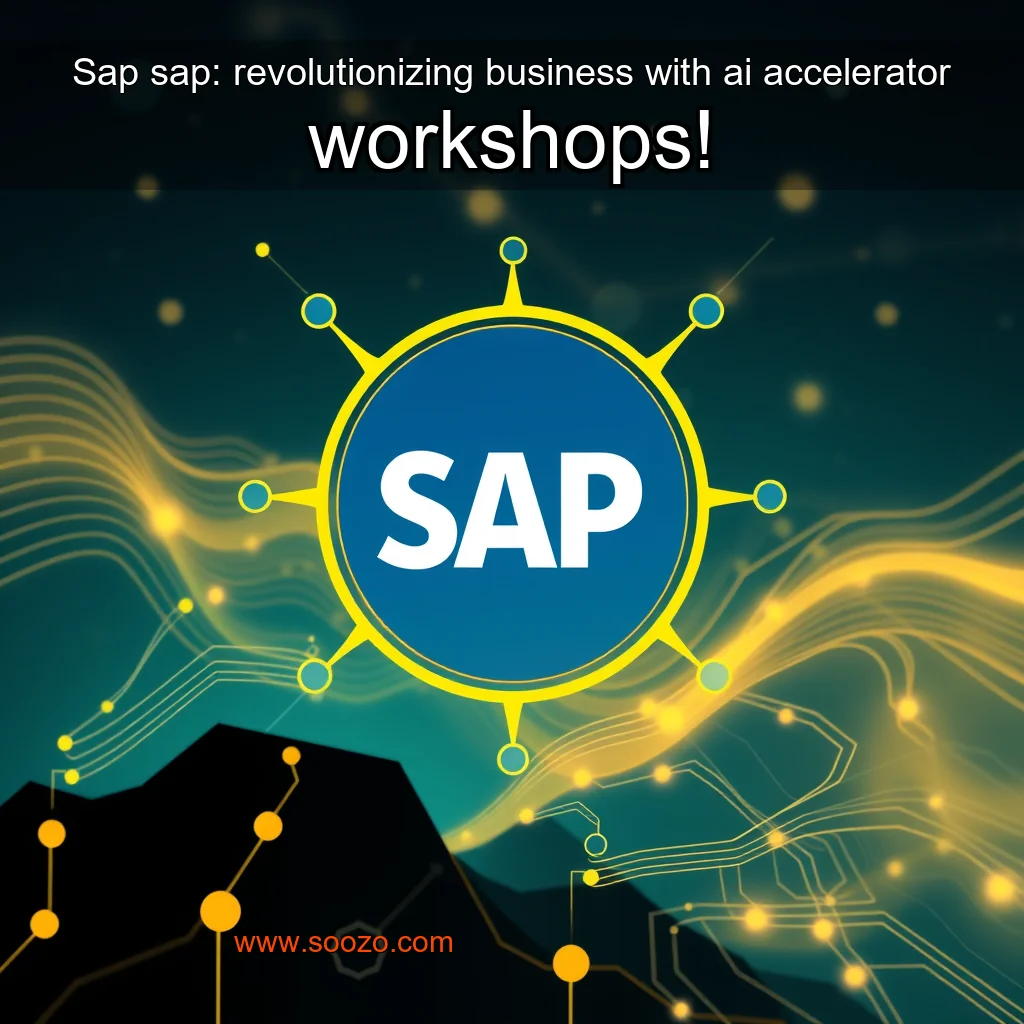 Sap sap: revolutionizing business with ai accelerator workshops!

SAP

www.soozo.com